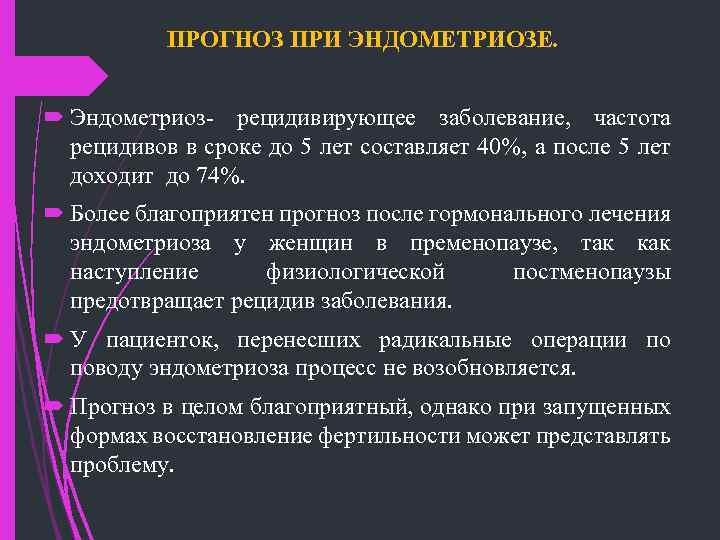 ПРОГНОЗ ПРИ ЭНДОМЕТРИОЗЕ.

Эндометриоз- рецидивирующее заболевание, частота рецидивов в сроке до 5 лет составляет 40%, а после 5 лет доходит до 74%.

Более благоприятен прогноз после гормонального лечения эндометриоза у женщин в пременопаузе, так как наступление физиологической постменопаузы предотвращает рецидив заболевания.

У пациенток, перенесших радикальные операции по поводу эндометриоза процесс не возобновляется.

Прогноз в целом благоприятный, однако при запущенных формах восстановление фертильности может представлять проблему.